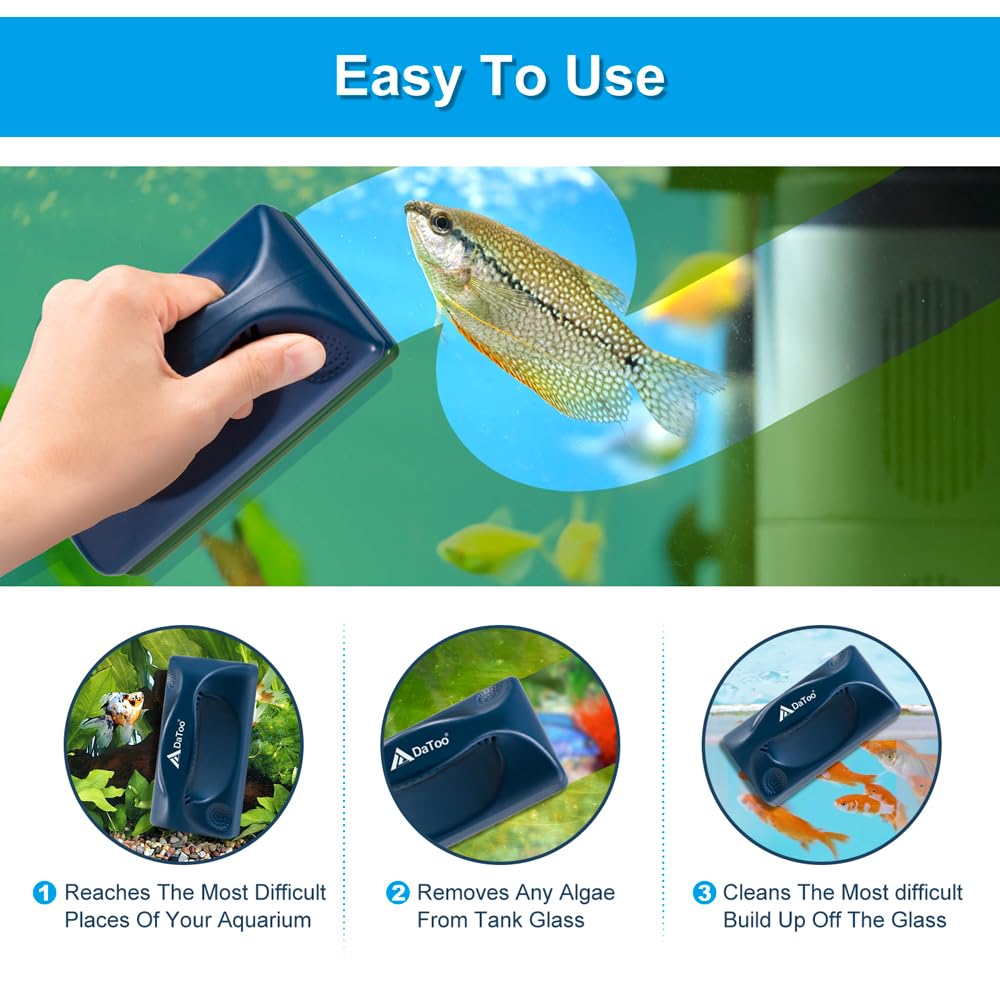 Easy To Use

DaToo

DaToo

DaToo

1 Reaches The Most Difficult Places Of Your Aquarium

2 Removes Any Algae From Tank Glass

3 Cleans The Most difficult Build Up Off The Glass